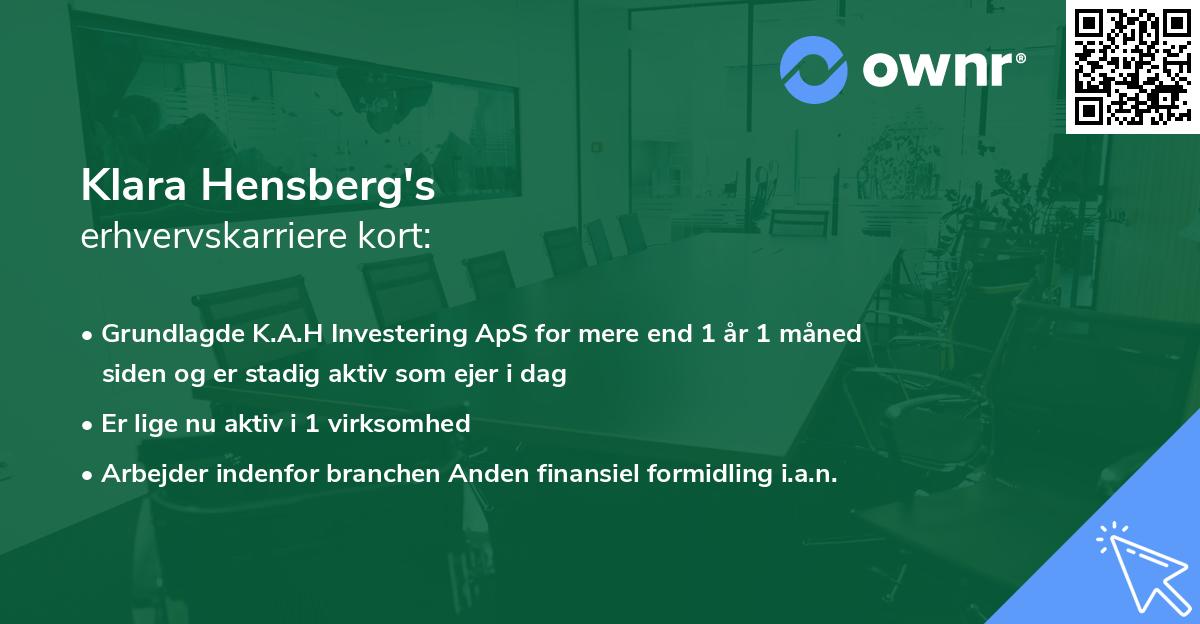 ownr®

Klara Hensberg's
erhvervskarriere kort:

• Grundlagde K.A.H Investering ApS for mere end 1 år 1 måned siden og er stadig aktiv som ejer i dag

• Er lige nu aktiv i 1 virksomhed

• Arbejder indenfor branchen Anden finansiel formidling i.a.n.